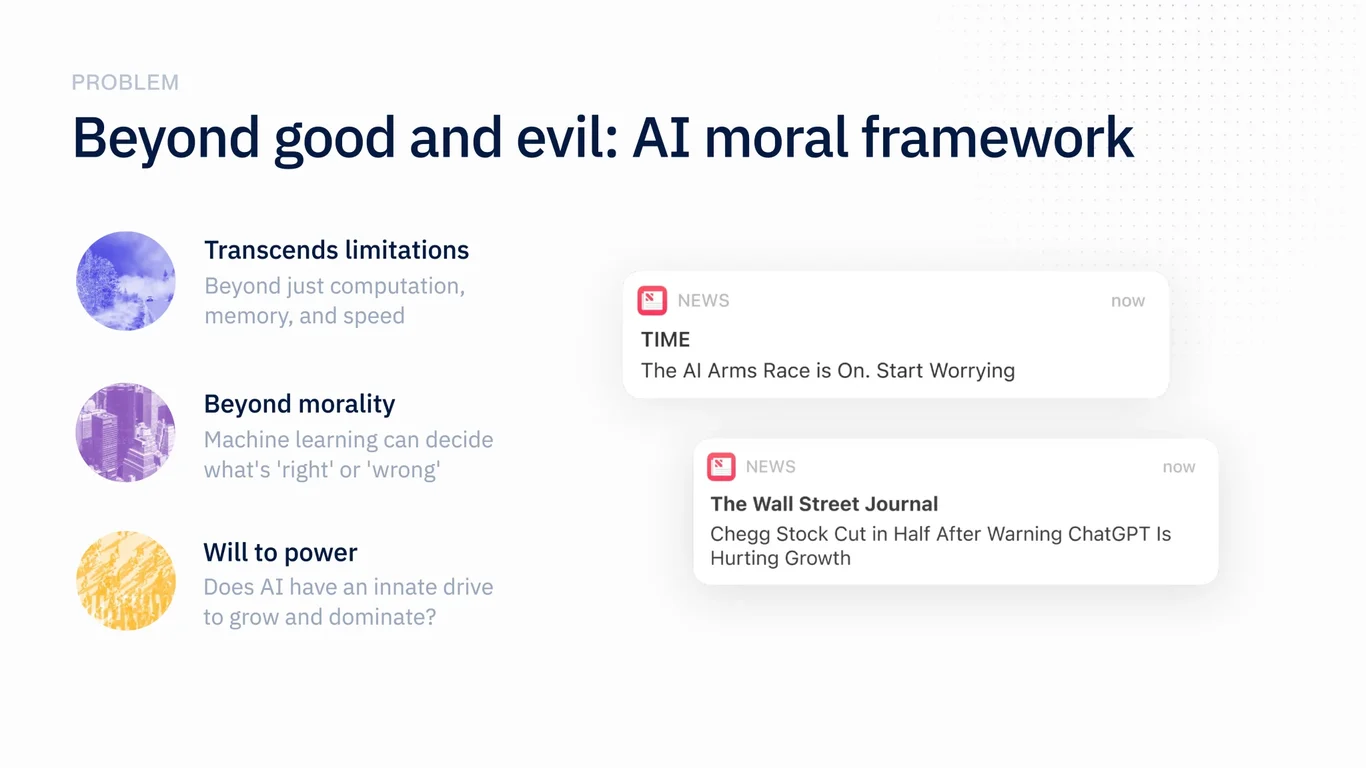 PROBLEM

Beyond good and evil: AI moral framework

Transcends limitations
Beyond just computation, memory, and speed

Beyond morality
Machine learning can decide what's 'right' or 'wrong'

Will to power
Does AI have an innate drive to grow and dominate?

NEWS now
TIME
The AI Arms Race is On. Start Worrying

NEWS now
The Wall Street Journal
Chegg Stock Cut in Half After Warning ChatGPT Is Hurting Growth